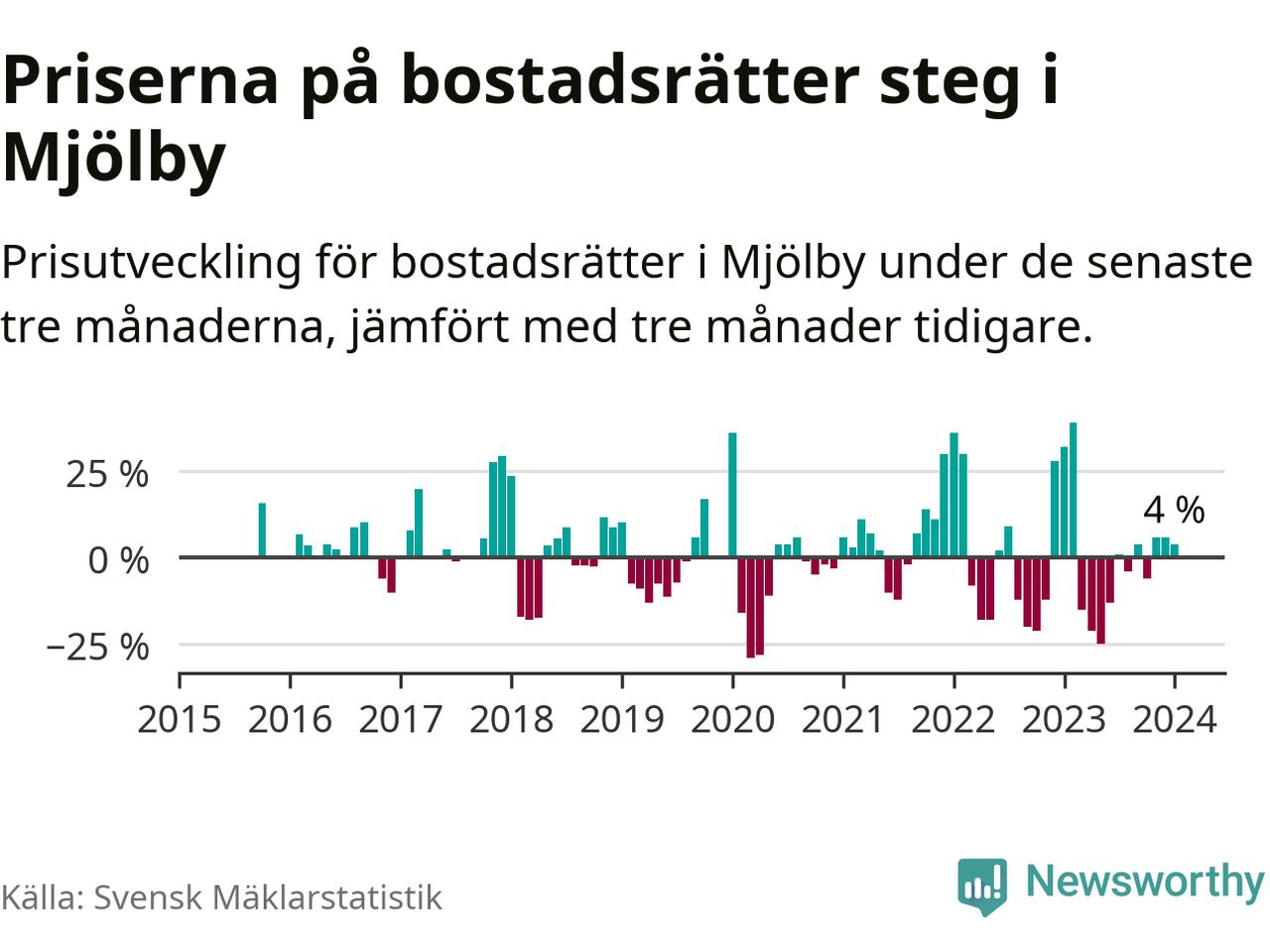 Priserna på bostadsrätter steg i Mjölby

Prisutveckling för bostadsrätter i Mjölby under de senaste tre månaderna, jämfört med tre månader tidigare.

25 %
0 %
−25 %
4 %
2015
2016
2017
2018
2019
2020
2021
2022
2023
2024

Källa: Svensk Mäklarstatistik

Newsworthy